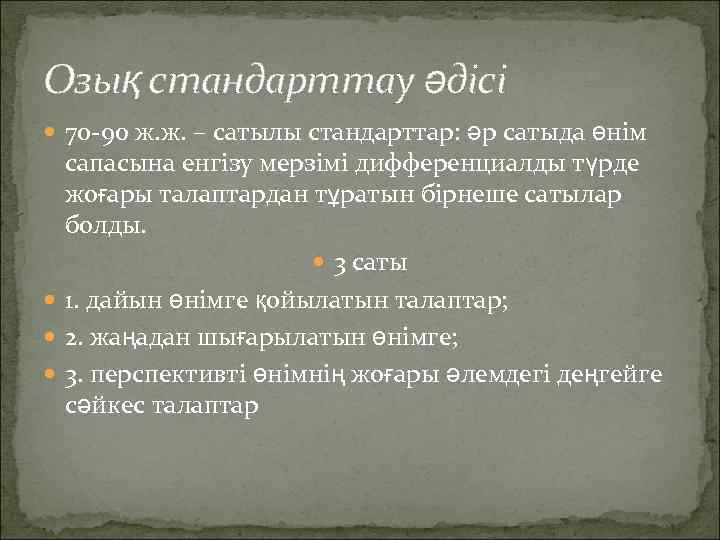 Озық стандарттау әдісі

70-90 ж.ж. – сатылы стандарттар: әр сатыда өнім сапасына енгізу мерзімі дифференциалды түрде жоғары талаптардан тұратын бірнеше сатылар болды.

3 саты

1. дайын өнімге қойылатын талаптар;

2. жаңадан шығарылатын өнімге;

3. перспективті өнімнің жоғары әлемдегі деңгейге сәйкес талаптар